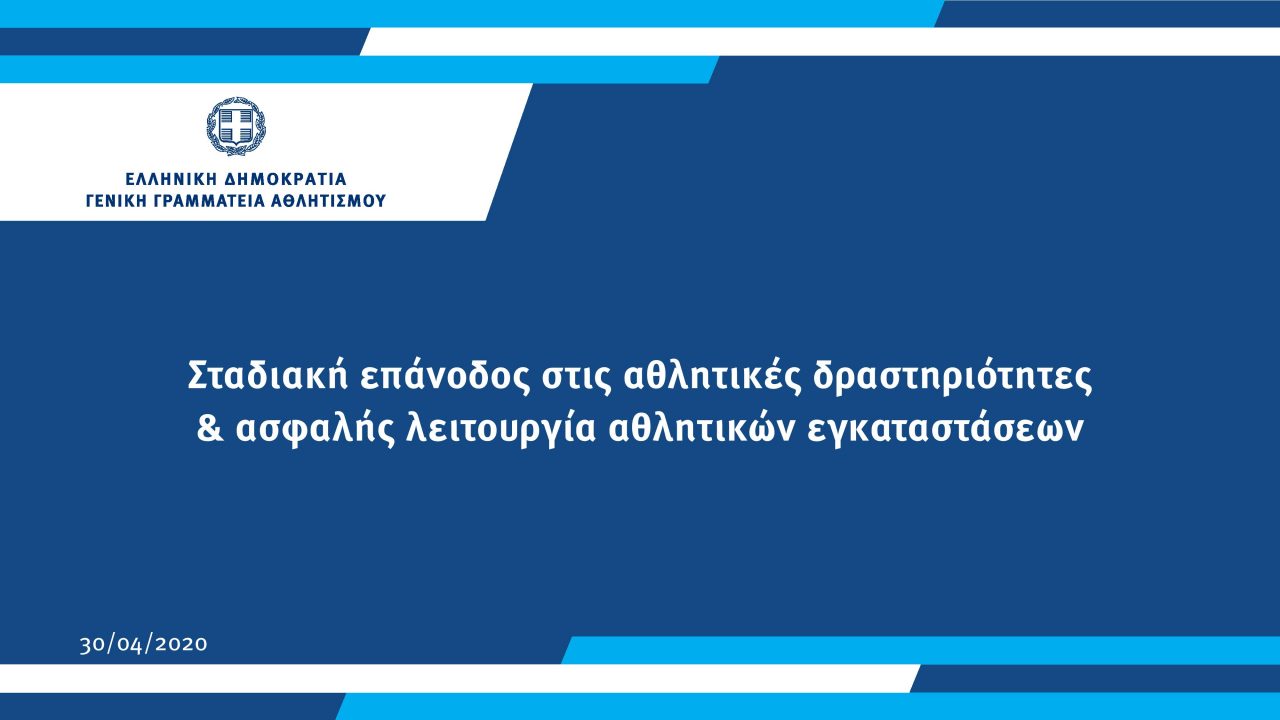 ΕΛΛΗΝΙΚΗ ΔΗΜΟΚΡΑΤΙΑ
ΓΕΝΙΚΗ ΓΡΑΜΜΑΤΕΙΑ ΑΘΛΗΤΙΣΜΟΥ

Σταδιακή επάνοδος στις αθλητικές δραστηριότητες & ασφαλής λειτουργία αθλητικών εγκαταστάσεων

30/04/2020